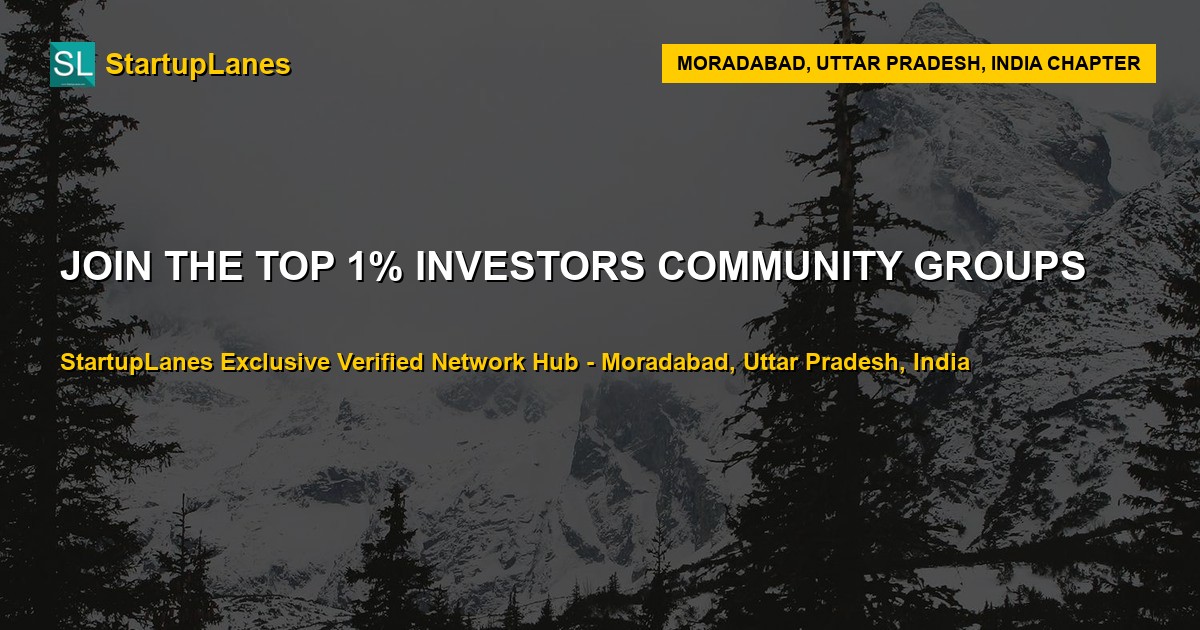 SL StartupLanes

MORADABAD, UTTAR PRADESH, INDIA CHAPTER

JOIN THE TOP 1% INVESTORS COMMUNITY GROUPS

StartupLanes Exclusive Verified Network Hub - Moradabad, Uttar Pradesh, India